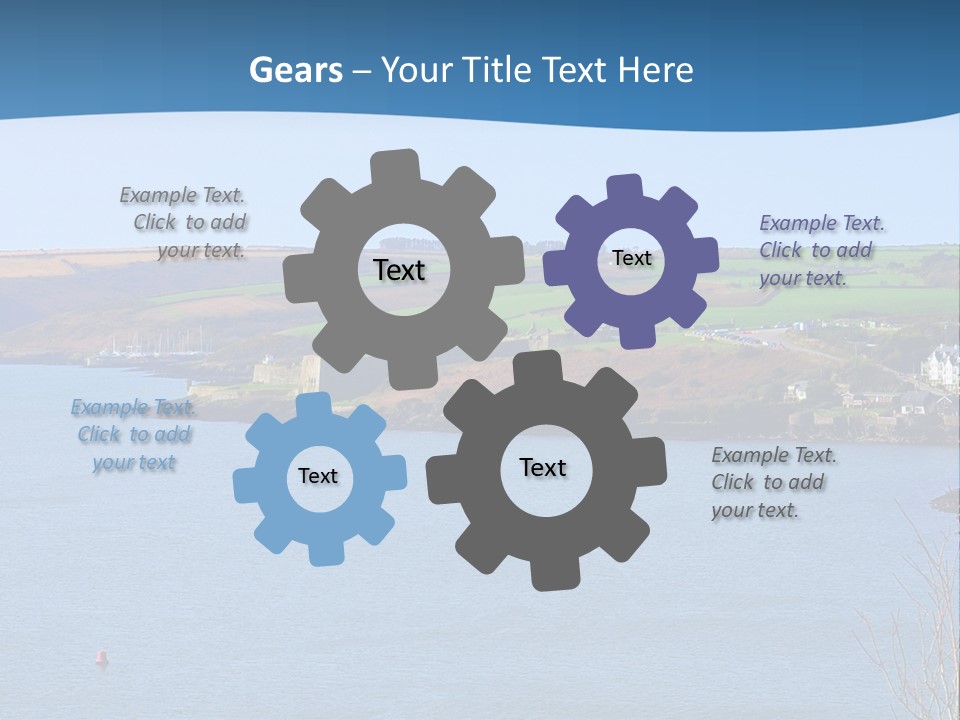 Gears – Your Title Text Here

Example Text. Click to add your text.

Text

Text

Example Text. Click to add your text.

Example Text. Click to add your text

Text

Text

Example Text. Click to add your text.